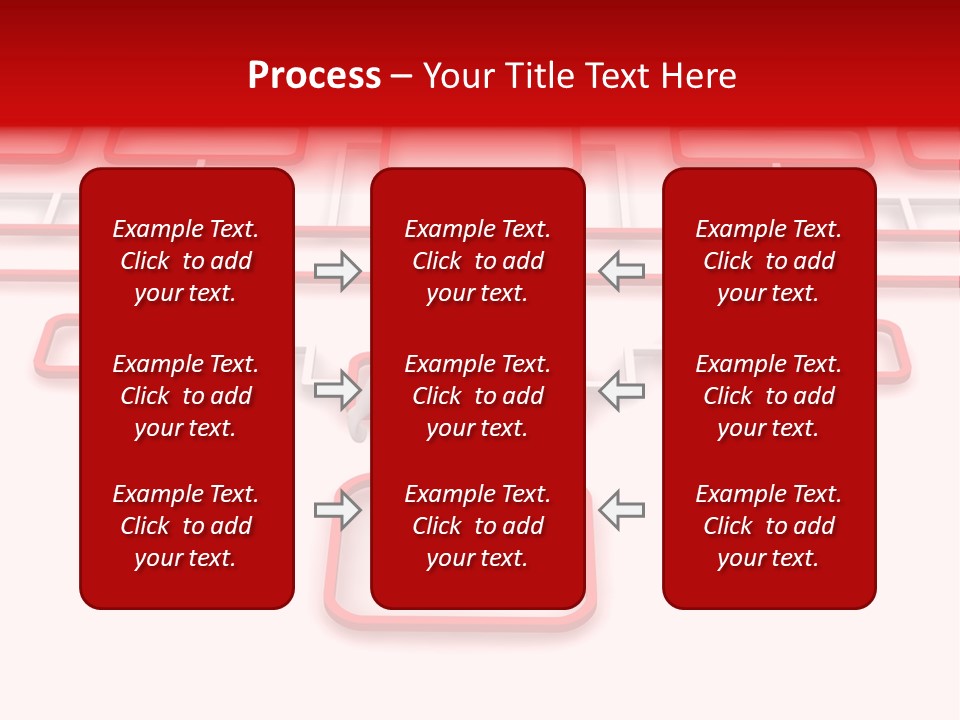 Process – Your Title Text Here

Example Text. Click to add your text.

Example Text. Click to add your text.

Example Text. Click to add your text.

Example Text. Click to add your text.

Example Text. Click to add your text.

Example Text. Click to add your text.

Example Text. Click to add your text.

Example Text. Click to add your text.

Example Text. Click to add your text.